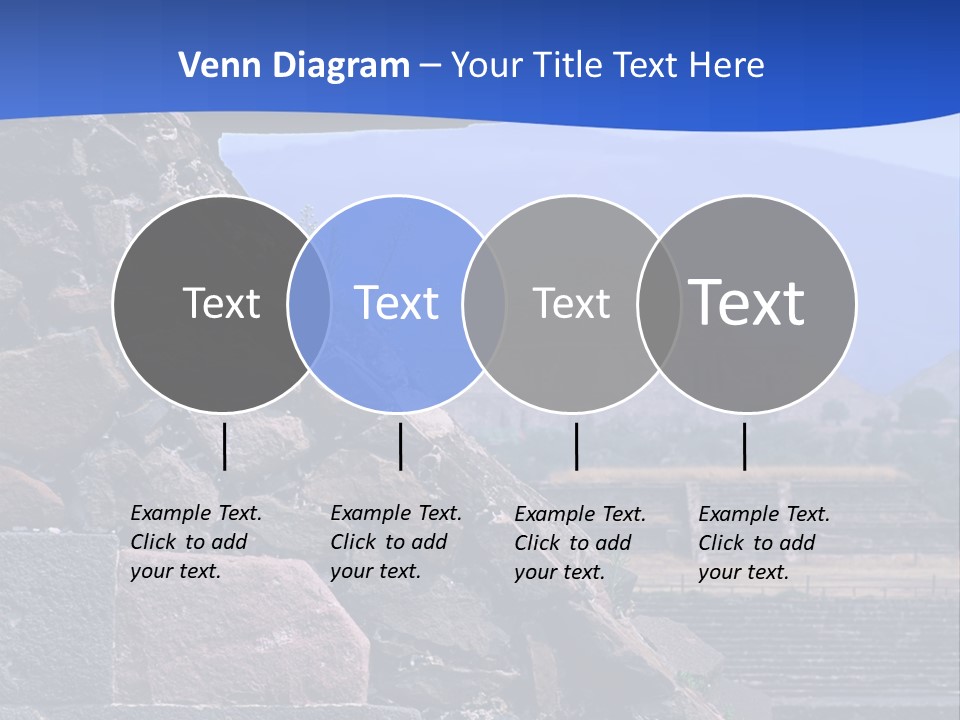 Venn Diagram – Your Title Text Here

Text

Text

Text

Text

Example Text. Click to add your text.

Example Text. Click to add your text.

Example Text. Click to add your text.

Example Text. Click to add your text.